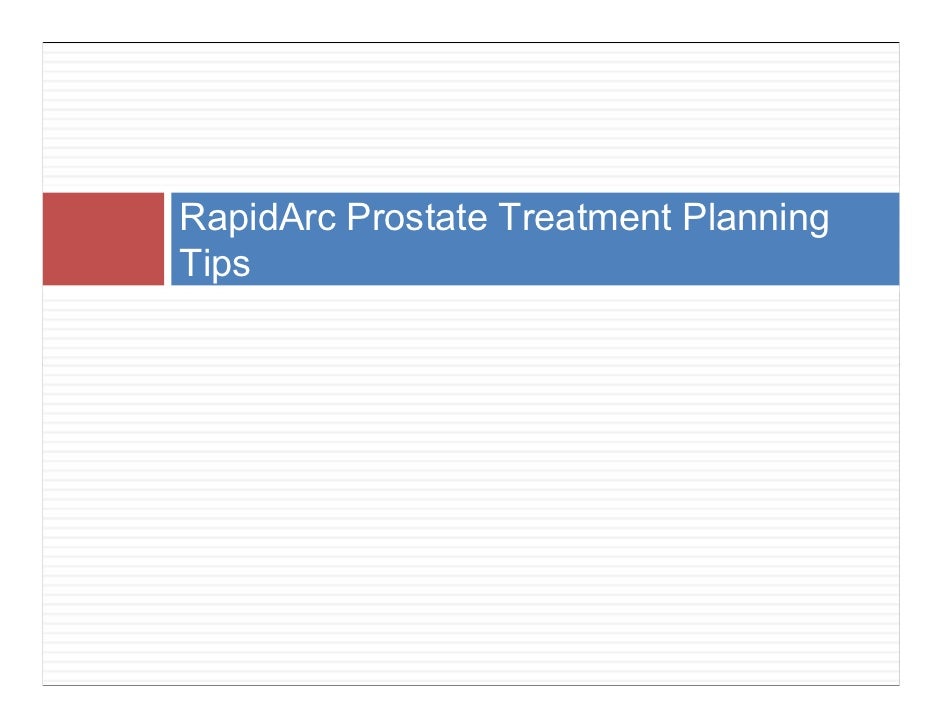 RapidArc Prostate Treatment Planning Tips